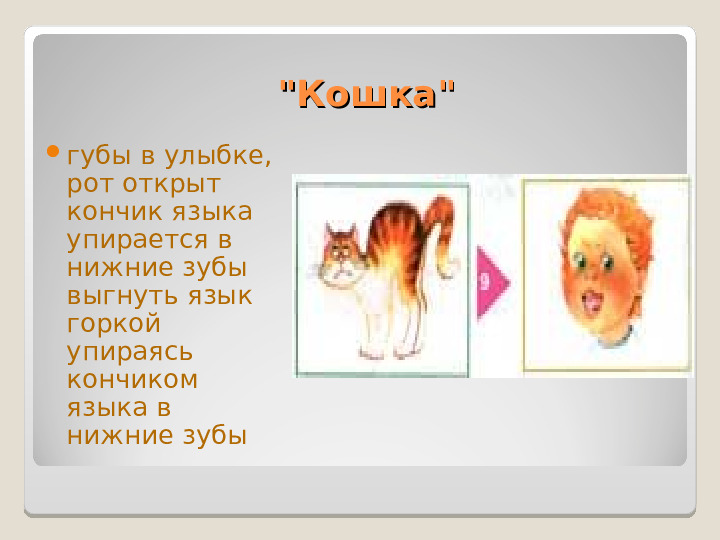 "Кошка"

губы в улыбке, рот открыт кончик языка упирается в нижние зубы выгнуть язык горкой упираясь кончиком языка в нижние зубы

9